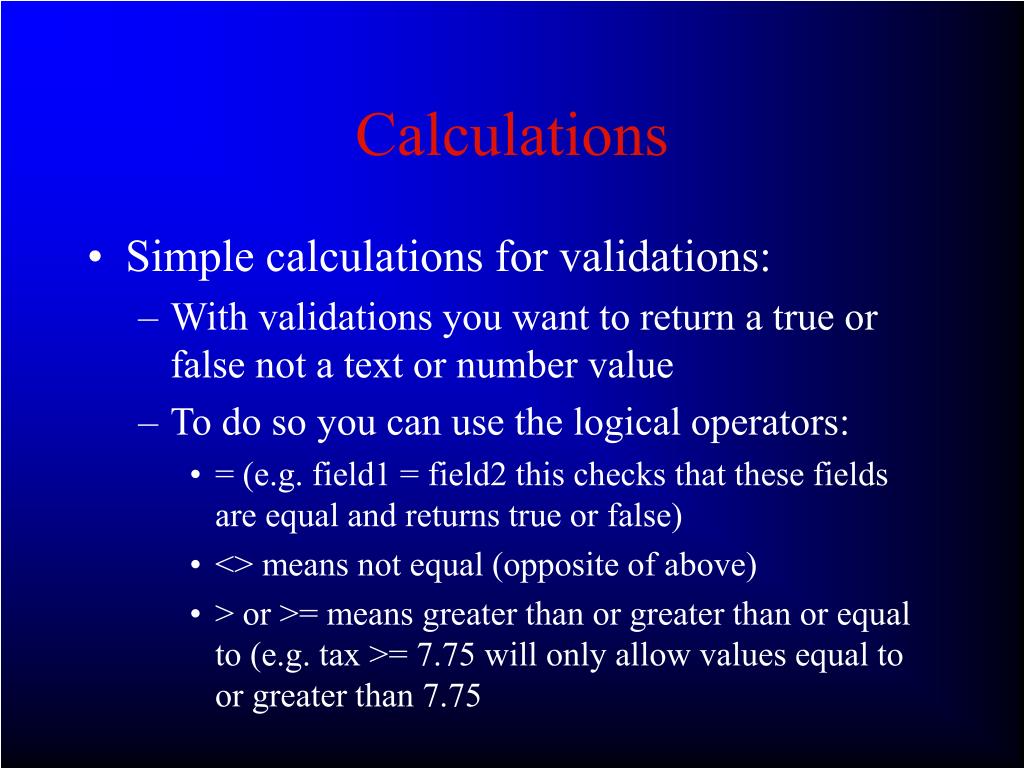 Calculations

• Simple calculations for validations:
– With validations you want to return a true or false not a text or number value
– To do so you can use the logical operators:
• = (e.g. field1 = field2 this checks that these fields are equal and returns true or false)
• <> means not equal (opposite of above)
• > or >= means greater than or greater than or equal to (e.g. tax >= 7.75 will only allow values equal to or greater than 7.75